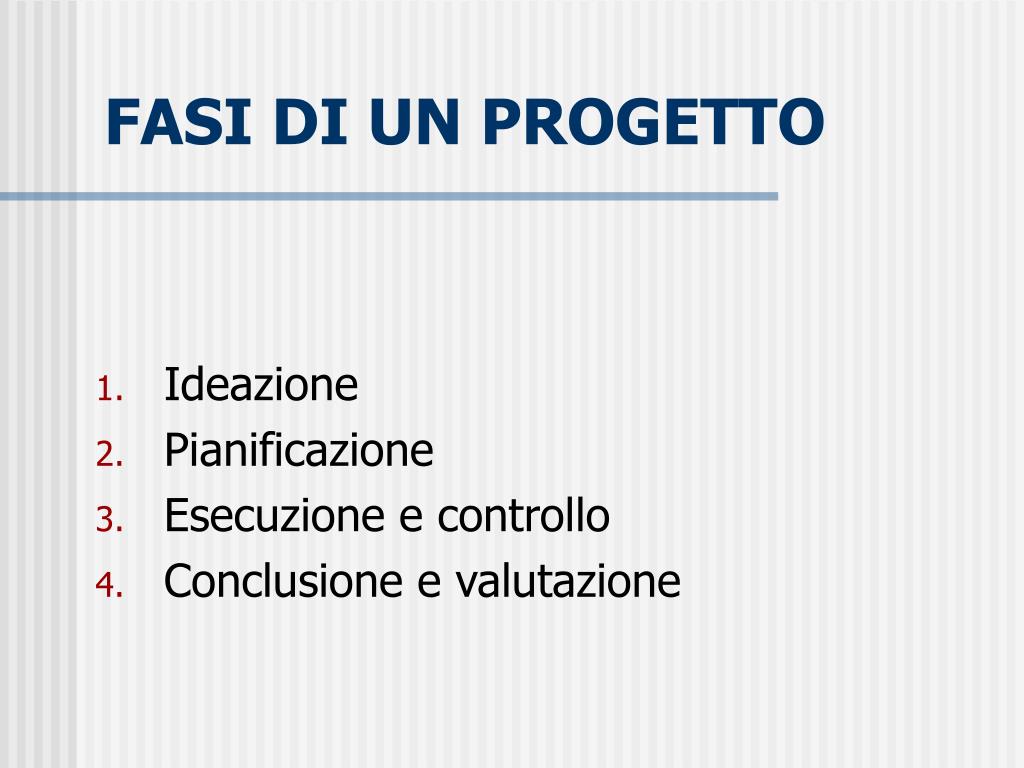 FASI DI UN PROGETTO

1. Ideazione
2. Pianificazione
3. Esecuzione e controllo
4. Conclusione e valutazione